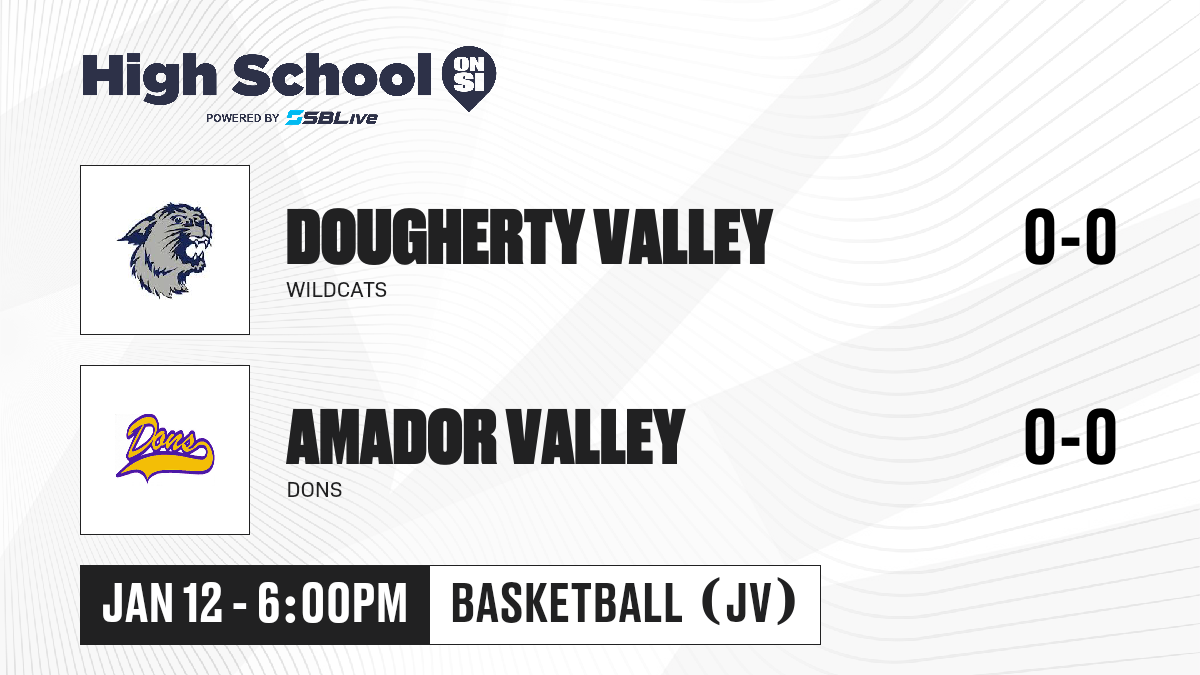 High School ON SI
POWERED BY SBLive

DOUGHERTY VALLEY
WILDCATS
0-0

Dons
AMADOR VALLEY
DONS
0-0

JAN 12 - 6:00PM
BASKETBALL (JV)